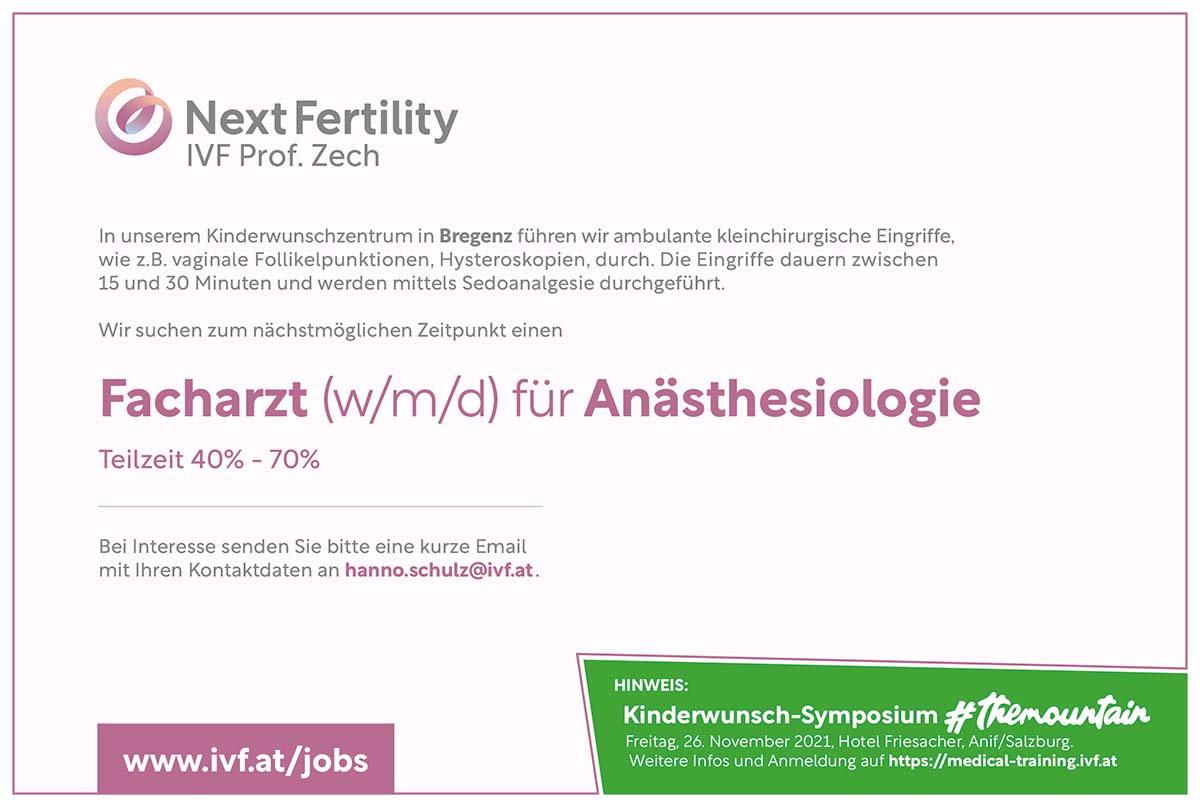 Next Fertility
IVF Prof. Zech

In unserem Kinderwunschzentrum in Bregenz führen wir ambulante kleinchirurgische Eingriffe, wie z.B. vaginale Follikelpunktionen, Hysteroskopien, durch. Die Eingriffe dauern zwischen 15 und 30 Minuten und werden mittels Sedoanalgesie durchgeführt.

Wir suchen zum nächstmöglichen Zeitpunkt einen

Facharzt (w/m/d) für Anästhesiologie

Teilzeit 40% - 70%

Bei Interesse senden Sie bitte eine kurze Email mit Ihren Kontaktdaten an hanno.schulz@ivf.at.

www.ivf.at/jobs

HINWEIS:
Kinderwunsch-Symposium #themountain
Freitag, 26. November 2021, Hotel Friesacher, Anif/Salzburg.
Weitere Infos und Anmeldung auf https://medical-training.ivf.at